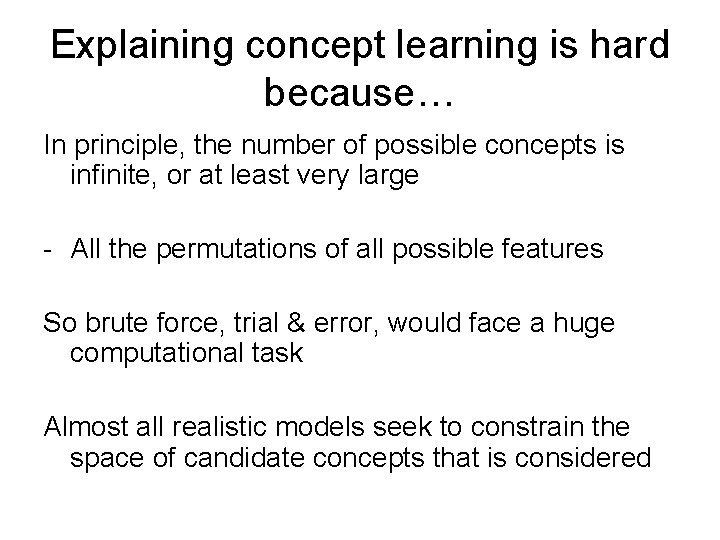 Explaining concept learning is hard because…

In principle, the number of possible concepts is infinite, or at least very large

- All the permutations of all possible features

So brute force, trial & error, would face a huge computational task

Almost all realistic models seek to constrain the space of candidate concepts that is considered